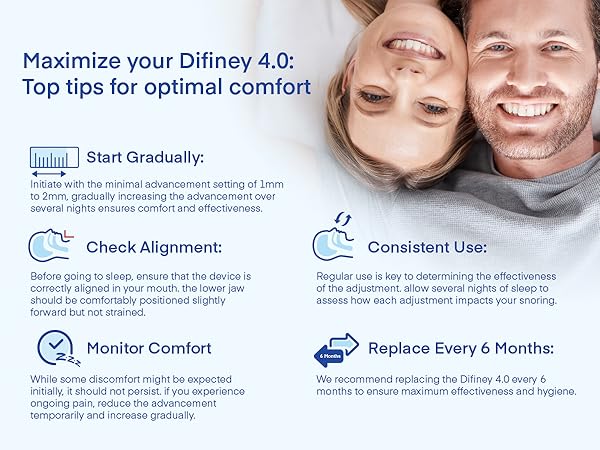 Maximize your Difiney 4.0: Top tips for optimal comfort

Start Gradually:

Initiate with the minimal advancement setting of 1mm to 2mm, gradually increasing the advancement over several nights ensures comfort and effectiveness.

Check Alignment:

Before going to sleep, ensure that the device is correctly aligned in your mouth. the lower jaw should be comfortably positioned slightly forward but not strained.

Monitor Comfort

While some discomfort might be expected initially, it should not persist. if you experience ongoing pain, reduce the advancement temporarily and increase gradually.

Consistent Use:

Regular use is key to determining the effectiveness of the adjustment. allow several nights of sleep to assess how each adjustment impacts your snoring.

6 Months

Replace Every 6 Months:

We recommend replacing the Difiney 4.0 every 6 months to ensure maximum effectiveness and hygiene.